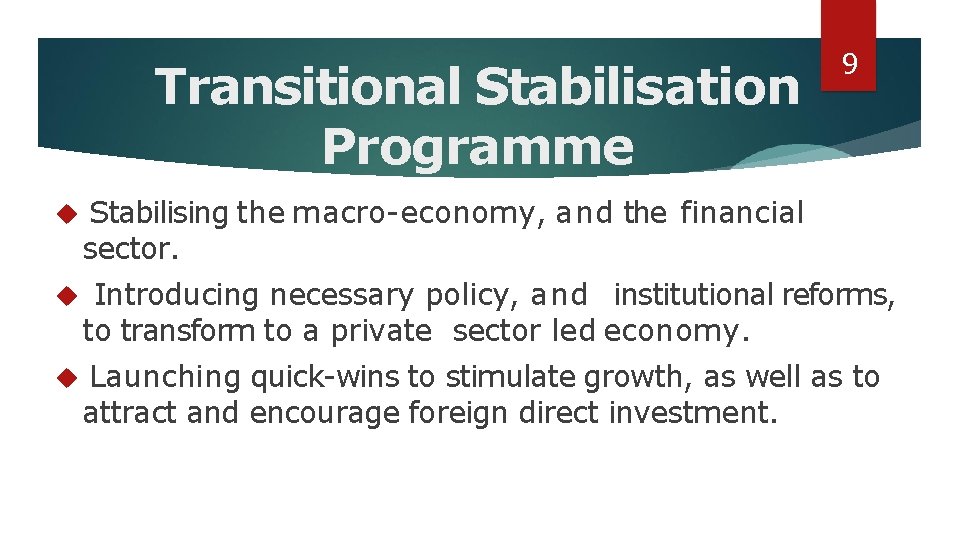 Transitional Stabilisation Programme

9

Stabilising the macro-economy, and the financial sector.

Introducing necessary policy, and institutional reforms, to transform to a private sector led economy.

Launching quick-wins to stimulate growth, as well as to attract and encourage foreign direct investment.